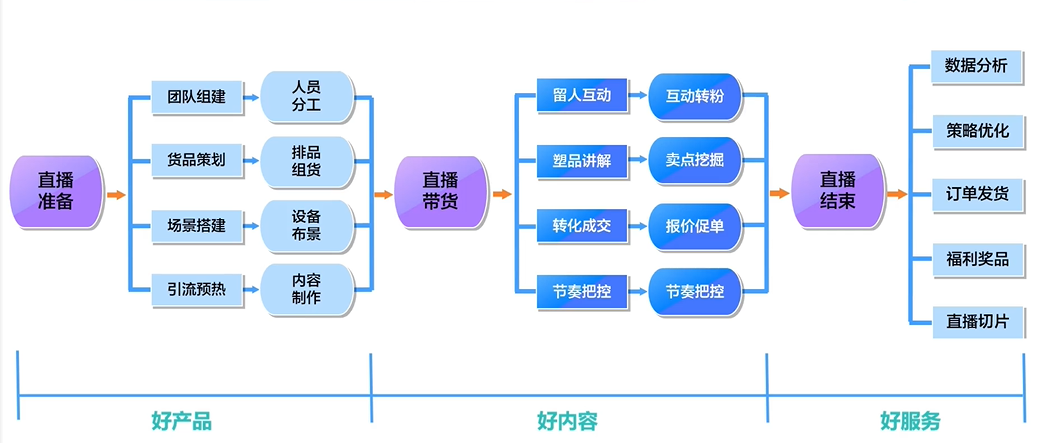 直播准备

团队组建
人员分工

货品策划
排品组货

场景搭建
设备布景

引流预热
内容制作

直播带货

留人互动
互动转粉

塑品讲解
卖点挖掘

转化成交
报价促单

节奏把控
节奏把控

直播结束

数据分析

策略优化

订单发货

福利奖品

直播切片

好产品

好内容

好服务